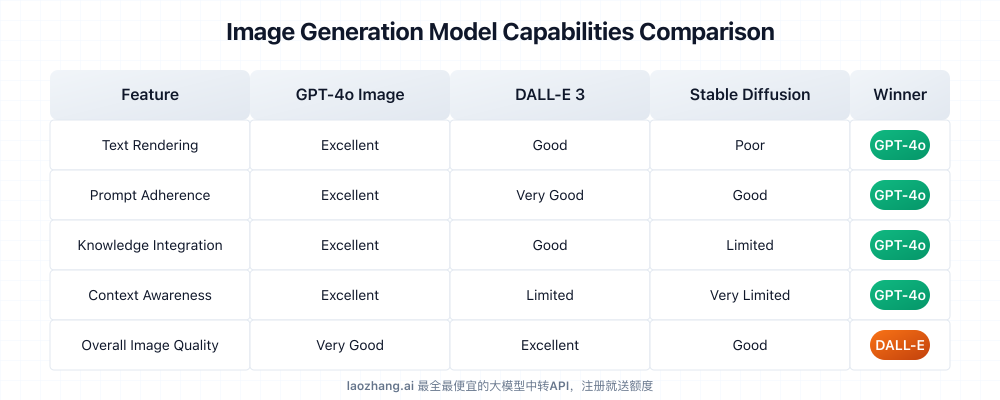 Image Generation Model Capabilities Comparison

| Feature | GPT-4o Image | DALL-E 3 | Stable Diffusion | Winner |
|---|---|---|---|---|
| Text Rendering | Excellent | Good | Poor | GPT-4o |
| Prompt Adherence | Excellent | Very Good | Good | GPT-4o |
| Knowledge Integration | Excellent | Good | Limited | GPT-4o |
| Context Awareness | Excellent | Limited | Very Limited | GPT-4o |
| Overall Image Quality | Very Good | Excellent | Good | DALL-E |

laozhang.ai 最全最便宜的大模型中转API，注册就送额度